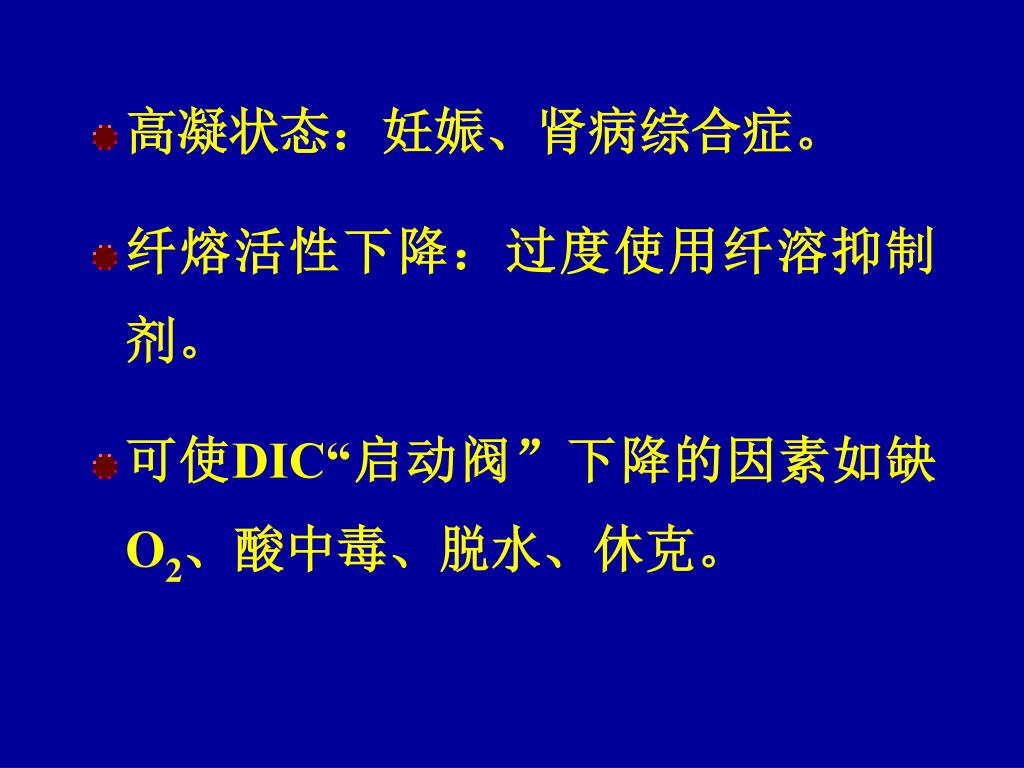 高凝状态：妊娠、肾病综合症。

纤熔活性下降：过度使用纤溶抑制剂。

可使DIC“启动阀”下降的因素如缺$O_2$、酸中毒、脱水、休克。